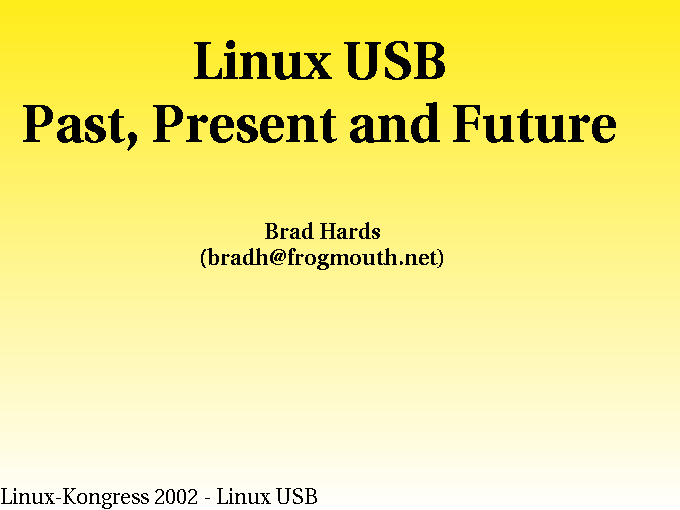 Linux USB
Past, Present and Future

Brad Hards
(bradh@frogmouth.net)

Linux-Kongress 2002 - Linux USB